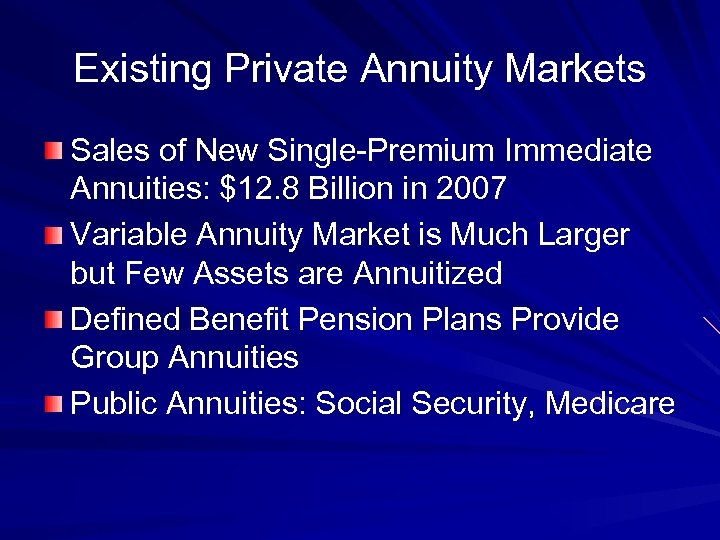 Existing Private Annuity Markets

Sales of New Single-Premium Immediate Annuities: \$12.8 Billion in 2007

Variable Annuity Market is Much Larger but Few Assets are Annuitized

Defined Benefit Pension Plans Provide Group Annuities

Public Annuities: Social Security, Medicare